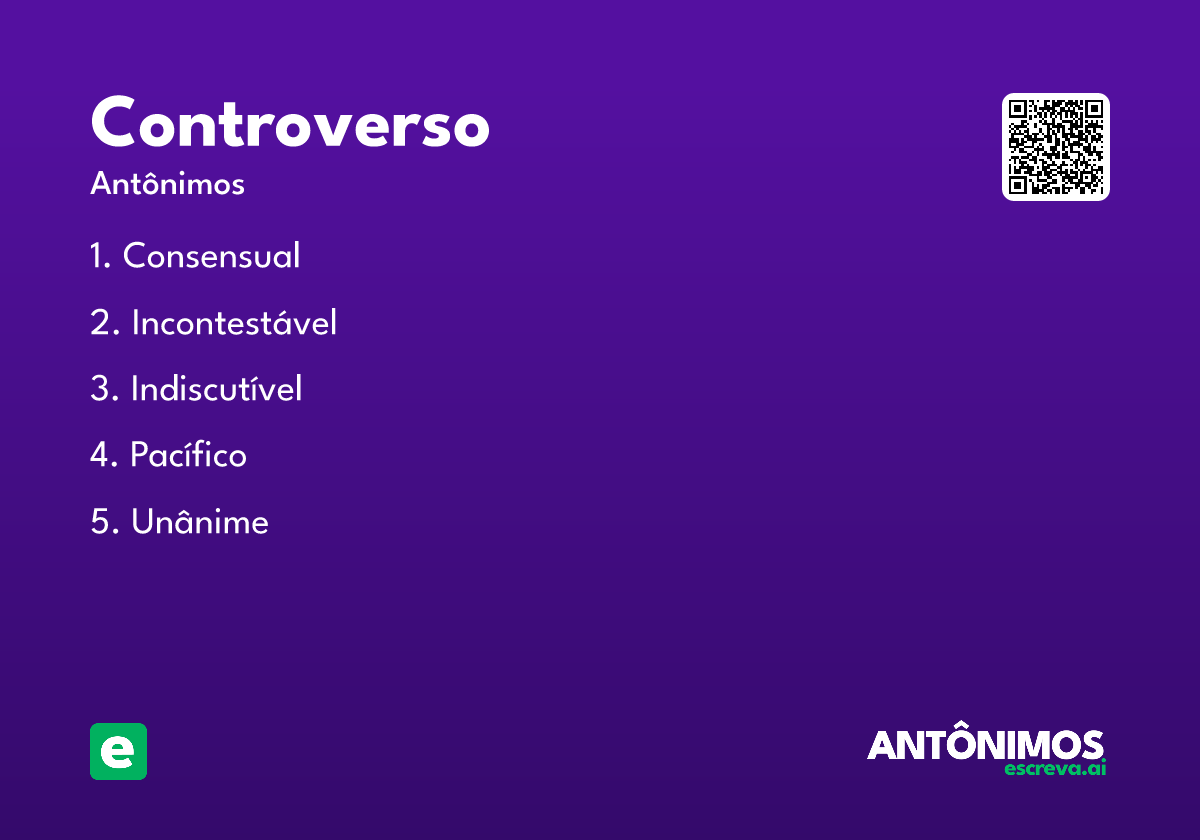 Controverso

Antônimos

1. Consensual

2. Incontestável

3. Indiscutível

4. Pacífico

5. Unânime

e

ANTÔNIMOS
escreva.ai